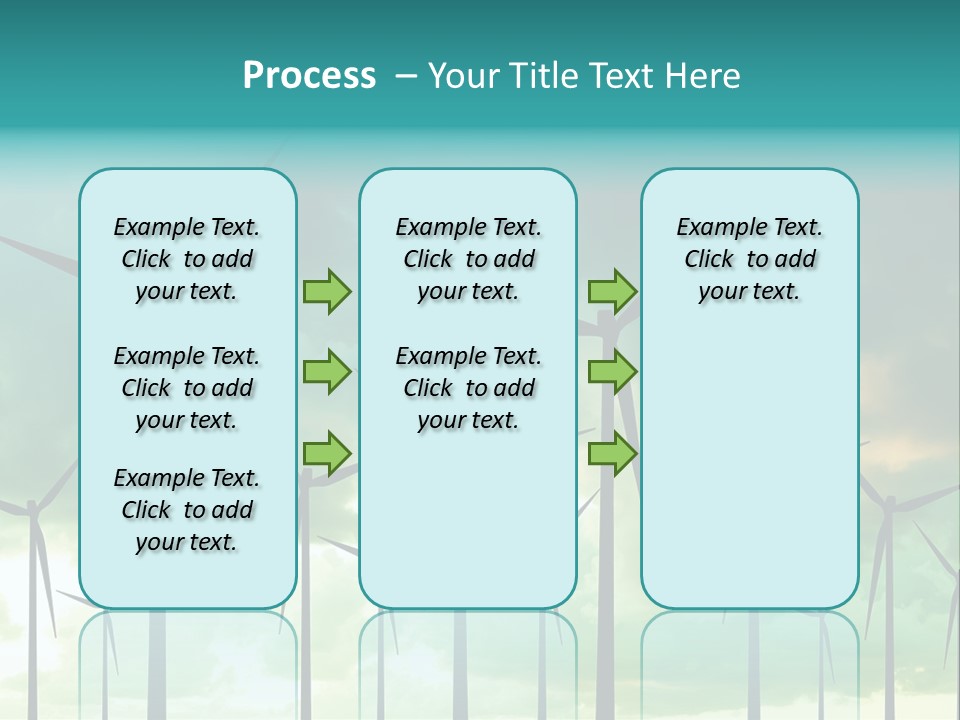 Process – Your Title Text Here

Example Text. Click to add your text.

Example Text. Click to add your text.

Example Text. Click to add your text.

Example Text. Click to add your text.

Example Text. Click to add your text.

Example Text. Click to add your text.